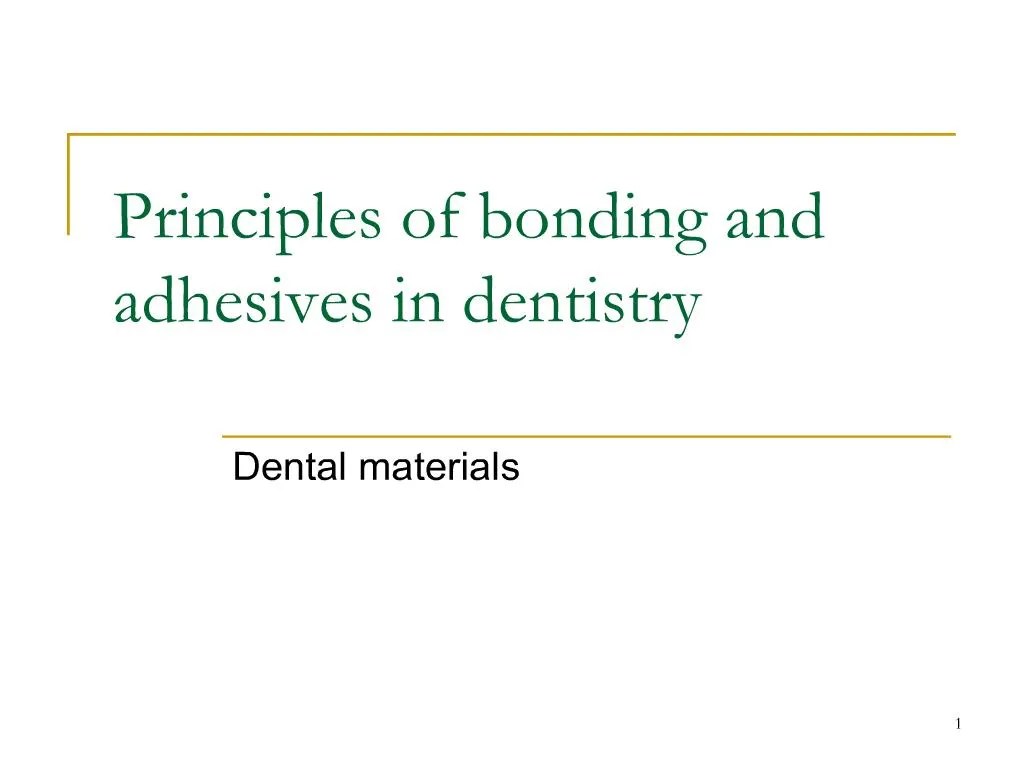 Principles of bonding and adhesives in dentistry

Dental materials

1